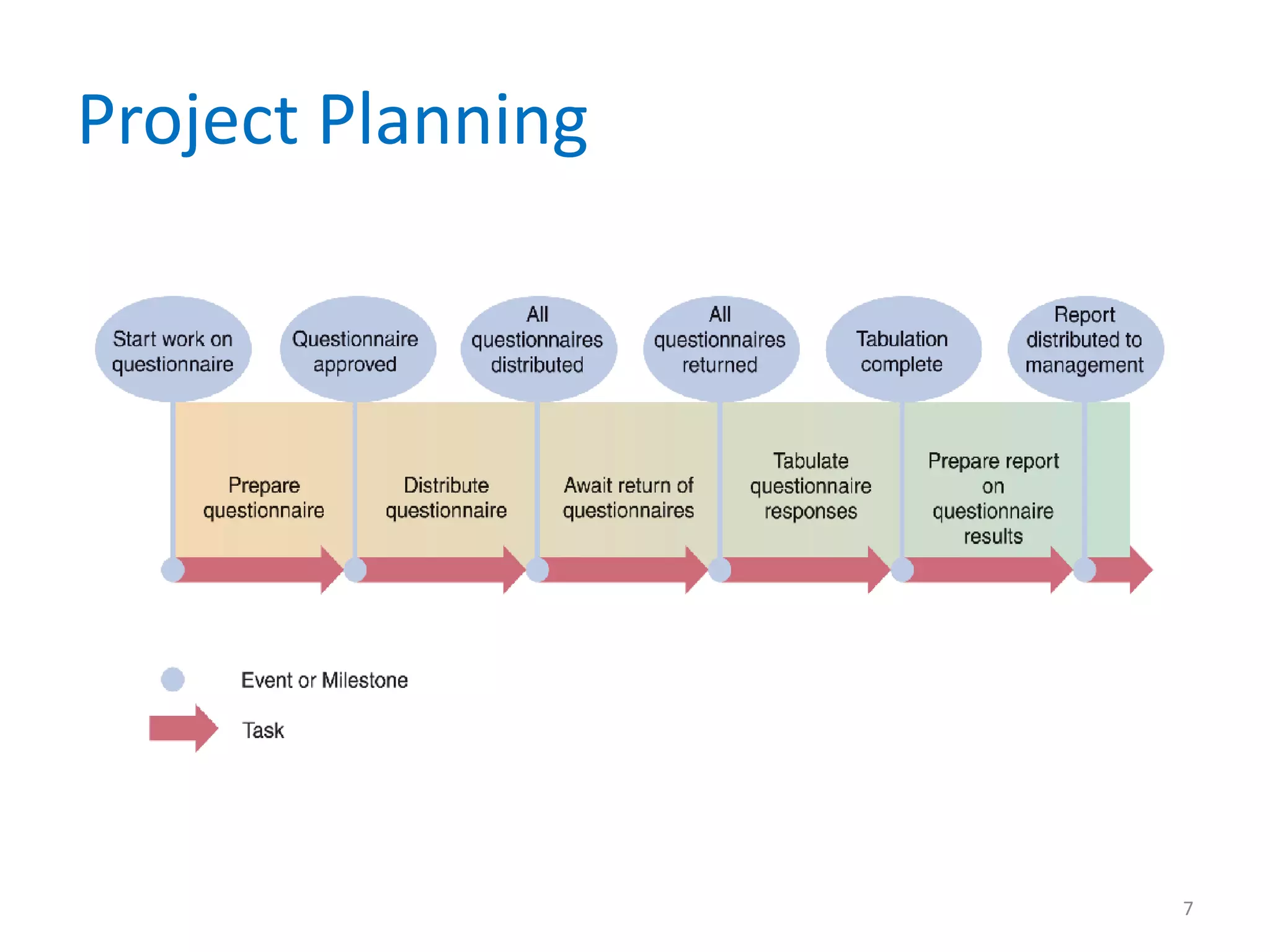 Project Planning

Start work on questionnaire

Questionnaire approved

All questionnaires distributed

All questionnaires returned

Tabulation complete

Report distributed to management

Prepare questionnaire

Distribute questionnaire

Await return of questionnaires

Tabulate questionnaire responses

Prepare report on questionnaire results

Event or Milestone

Task

7